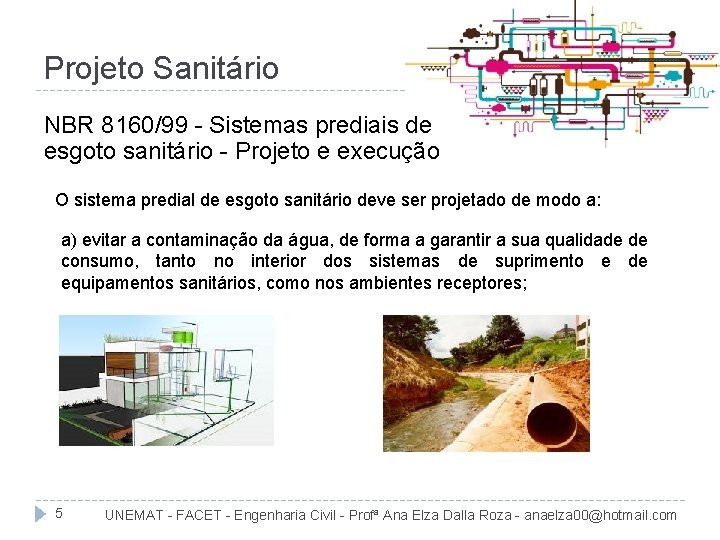 Projeto Sanitário

NBR 8160/99 - Sistemas prediais de esgoto sanitário - Projeto e execução

O sistema predial de esgoto sanitário deve ser projetado de modo a:

a) evitar a contaminação da água, de forma a garantir a sua qualidade de consumo, tanto no interior dos sistemas de suprimento e de equipamentos sanitários, como nos ambientes receptores;

5 UNEMAT - FACET - Engenharia Civil - Profª Ana Elza Dalla Roza - anaelza00@hotmail.com